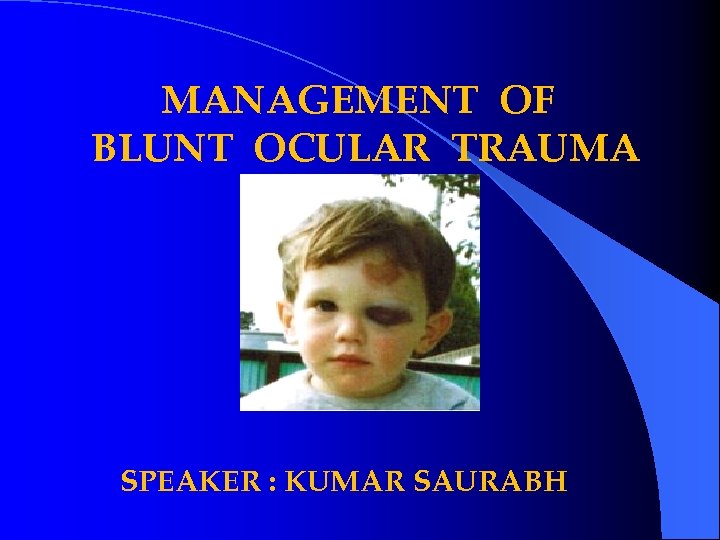 MANAGEMENT OF
BLUNT OCULAR TRAUMA

SPEAKER : KUMAR SAURABH